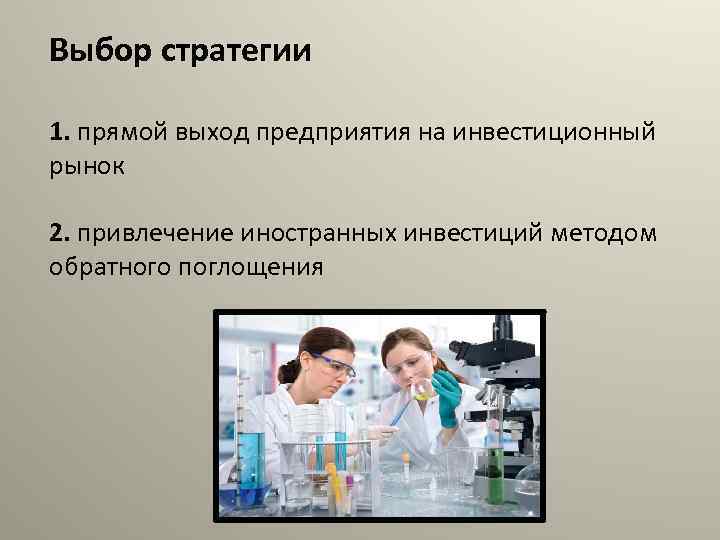 Выбор стратегии

1. прямой выход предприятия на инвестиционный рынок

2. привлечение иностранных инвестиций методом обратного поглощения